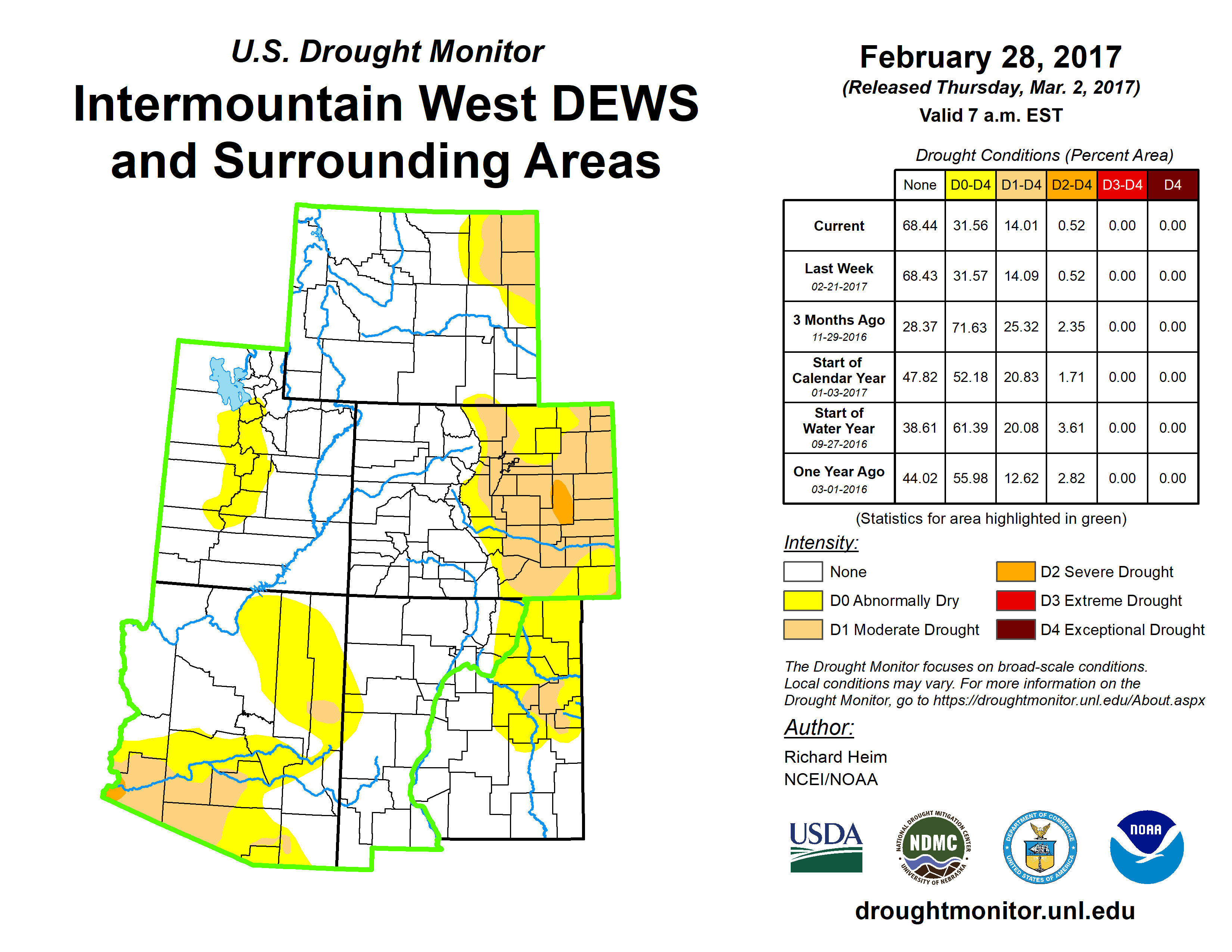 U.S. Drought Monitor

Intermountain West DEWS and Surrounding Areas

February 28, 2017

(Released Thursday, Mar. 2, 2017)

Valid 7 a.m. EST

Drought Conditions (Percent Area)

| | None | D0-D4 | D1-D4 | D2-D4 | D3-D4 | D4 |
|---|---|---|---|---|---|---|
| Current | 68.44 | 31.56 | 14.01 | 0.52 | 0.00 | 0.00 |
| Last Week 02-21-2017 | 68.43 | 31.57 | 14.09 | 0.52 | 0.00 | 0.00 |
| 3 Months Ago 11-29-2016 | 28.37 | 71.63 | 25.32 | 2.35 | 0.00 | 0.00 |
| Start of Calendar Year 01-03-2017 | 47.82 | 52.18 | 20.83 | 1.71 | 0.00 | 0.00 |
| Start of Water Year 09-27-2016 | 38.61 | 61.39 | 20.08 | 3.61 | 0.00 | 0.00 |
| One Year Ago 03-01-2016 | 44.02 | 55.98 | 12.62 | 2.82 | 0.00 | 0.00 |

(Statistics for area highlighted in green)

Intensity:

None

D0 Abnormally Dry

D1 Moderate Drought

D2 Severe Drought

D3 Extreme Drought

D4 Exceptional Drought

The Drought Monitor focuses on broad-scale conditions. Local conditions may vary. For more information on the Drought Monitor, go to https://droughtmonitor.unl.edu/About.aspx

Author:

Richard Heim
NCEI/NOAA

USDA

NATIONAL DROUGHT MITIGATION CENTER NDMC UNIVERSITY OF NEBRASKA

DEPARTMENT OF COMMERCE UNITED STATES OF AMERICA

NOAA

droughtmonitor.unl.edu